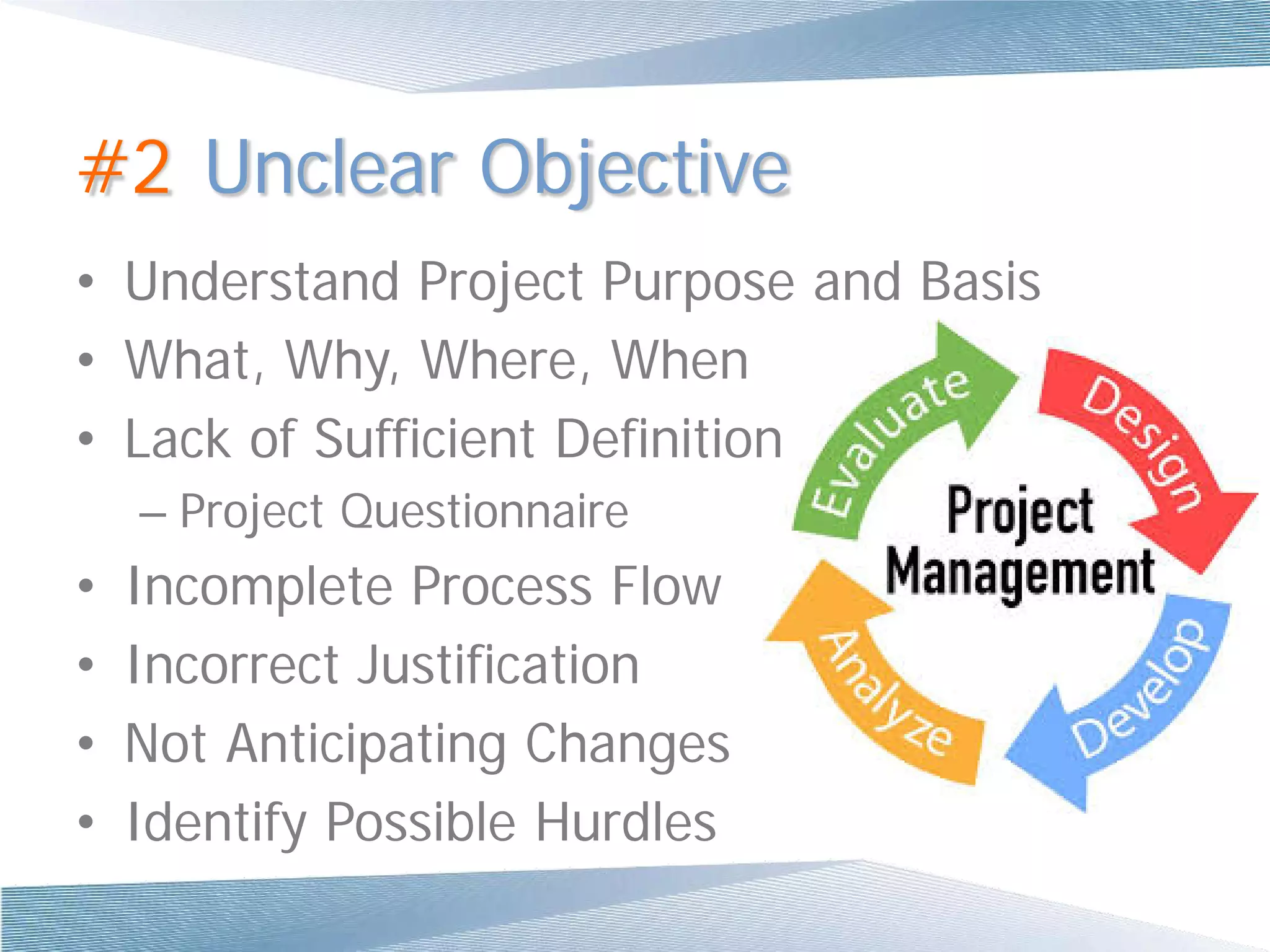 #2 Unclear Objective

• Understand Project Purpose and Basis
• What, Why, Where, When
• Lack of Sufficient Definition
– Project Questionnaire
• Incomplete Process Flow
• Incorrect Justification
• Not Anticipating Changes
• Identify Possible Hurdles

Evaluate
Design
Project Management
Develop
Analyze